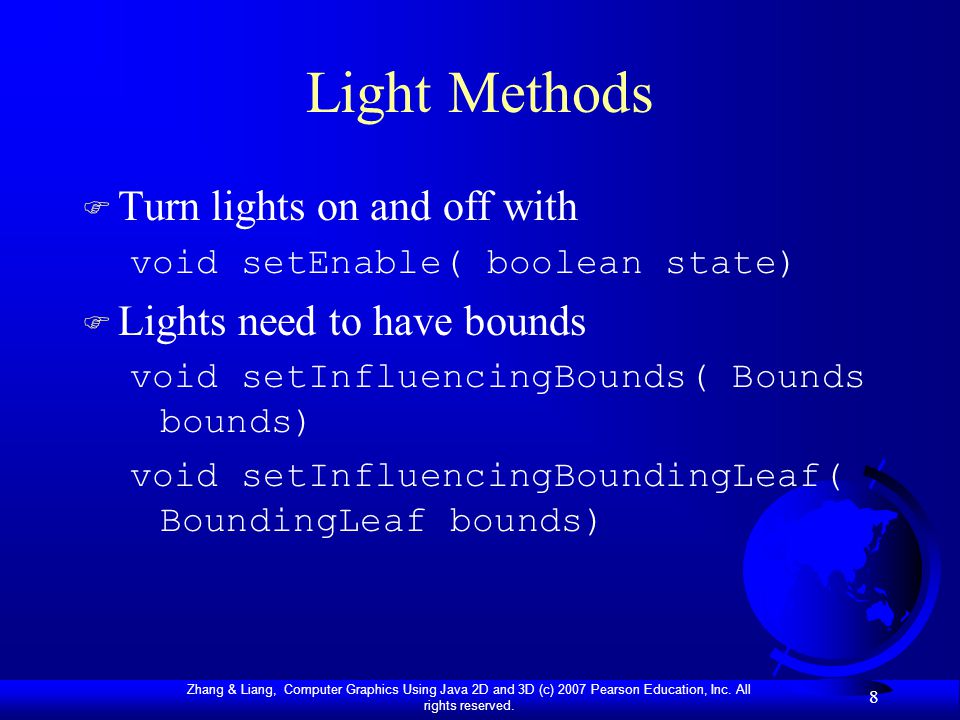 Light Methods

Turn lights on and off with
void setEnable( boolean state)

Lights need to have bounds
void setInfluencingBounds( Bounds bounds)
void setInfluencingBoundingLeaf( BoundingLeaf bounds)

Zhang & Liang, Computer Graphics Using Java 2D and 3D (c) 2007 Pearson Education, Inc. All rights reserved.

8